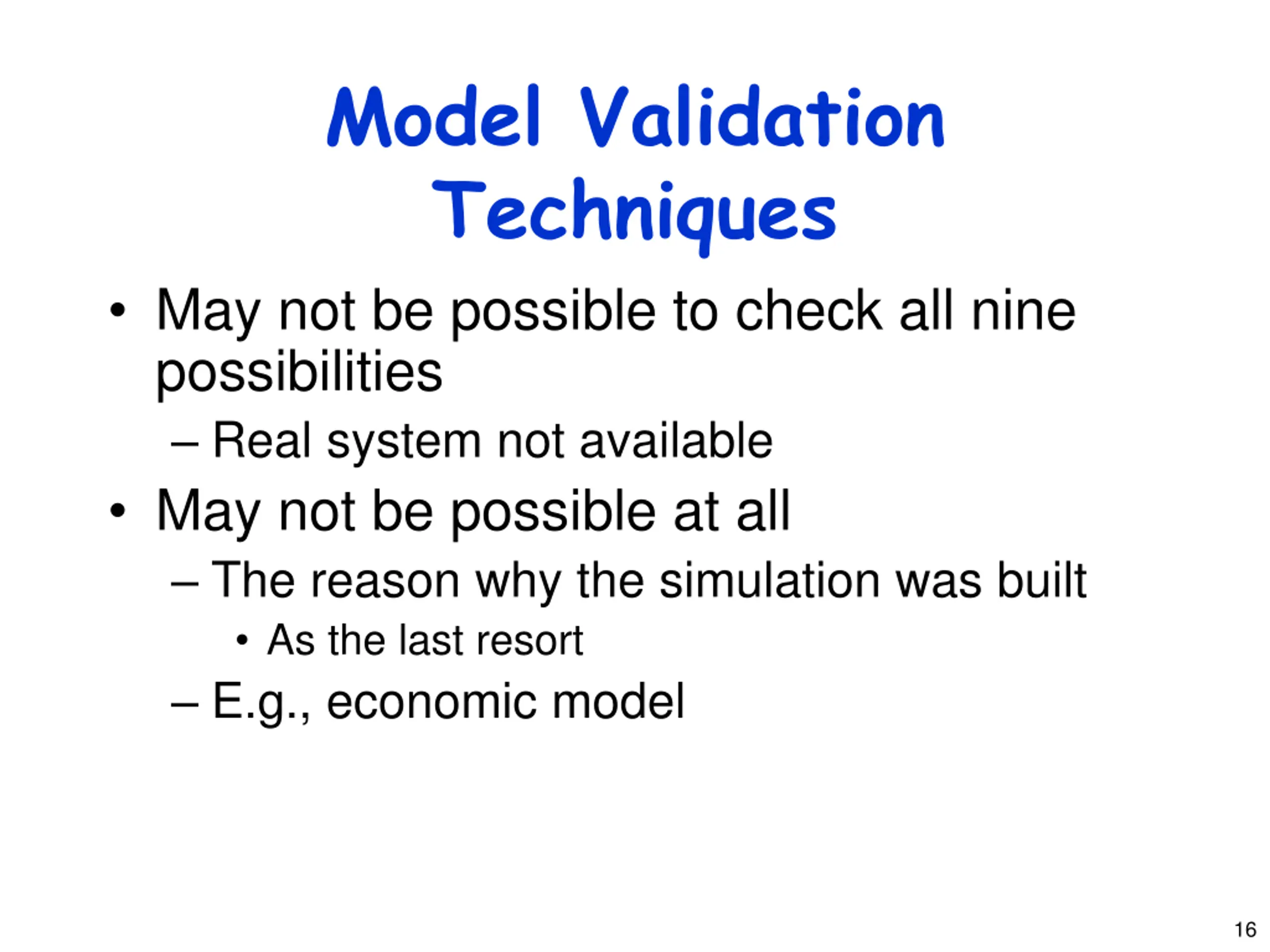 Model Validation Techniques

• May not be possible to check all nine possibilities
  – Real system not available
• May not be possible at all
  – The reason why the simulation was built
    • As the last resort
  – E.g., economic model

16